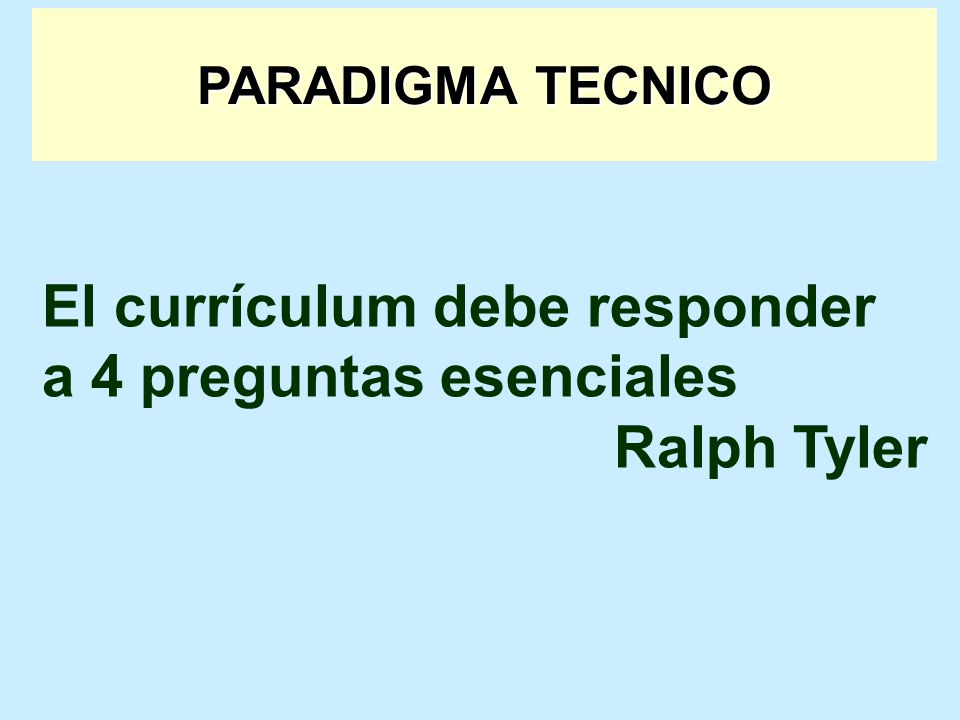 PARADIGMA TECNICO

El currículum debe responder a 4 preguntas esenciales

Ralph Tyler